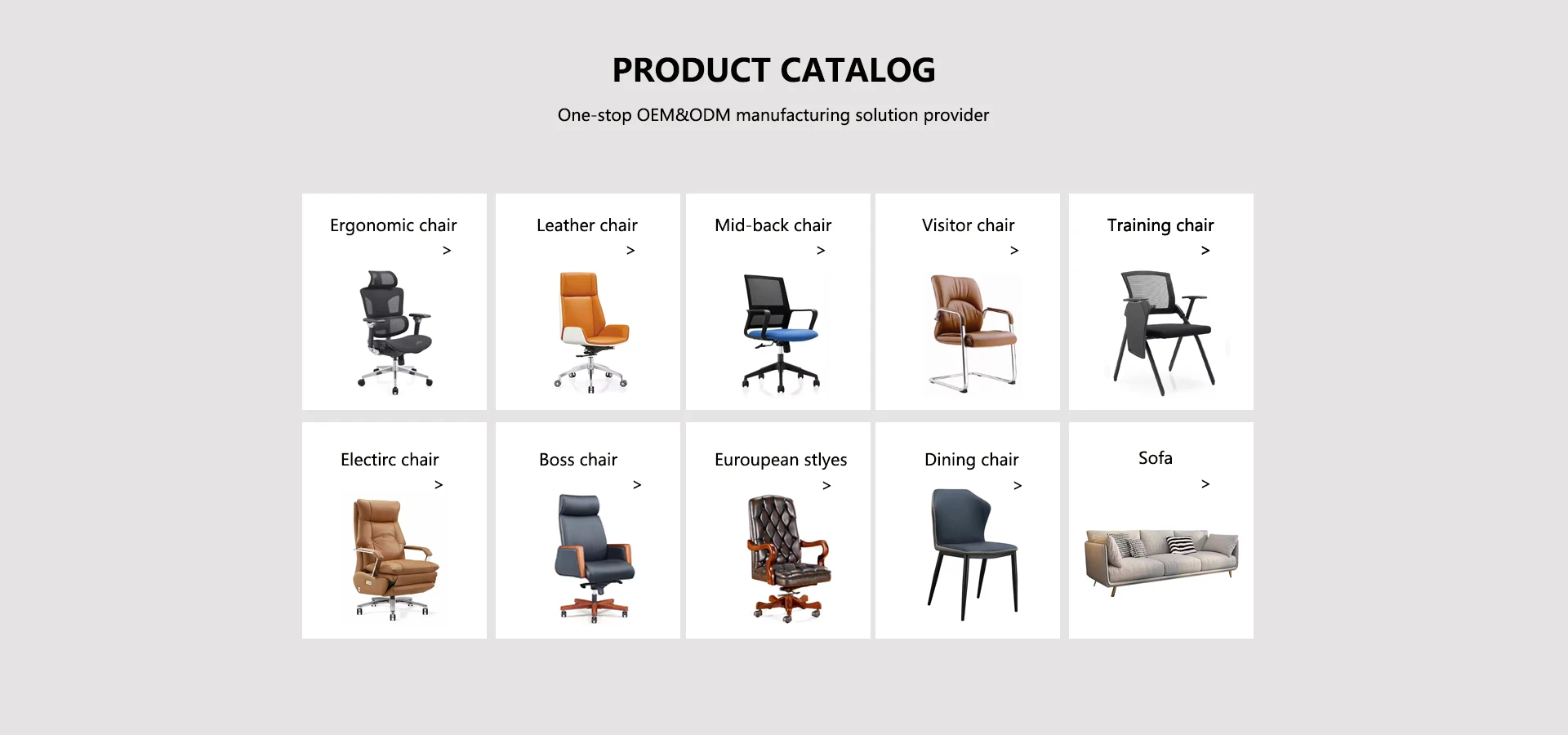 PRODUCT CATALOG

One-stop OEM&ODM manufacturing solution provider

Ergonomic chair
>

Leather chair
>

Mid-back chair
>

Visitor chair
>

Training chair
>

Electirc chair
>

Boss chair
>

Euroupean stlyes
>

Dining chair
>

Sofa
>